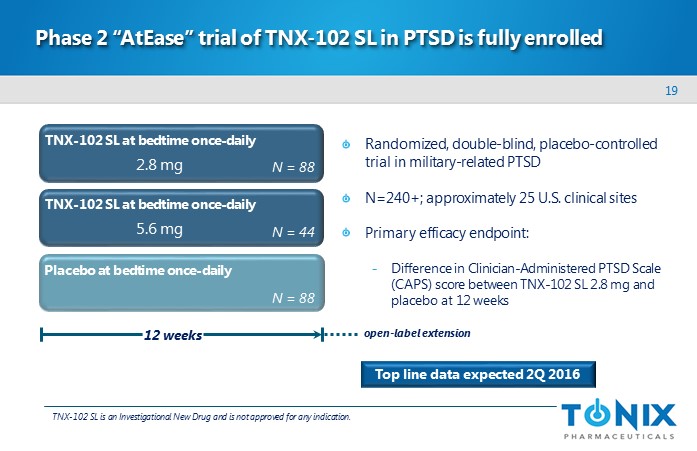 Phase 2 “AtEase” trial of TNX-102 SL in PTSD is fully enrolled

19

TNX-102 SL at bedtime once-daily
2.8 mg
N = 88

TNX-102 SL at bedtime once-daily
5.6 mg
N = 44

Placebo at bedtime once-daily
N = 88

12 weeks

open-label extension

Randomized, double-blind, placebo-controlled trial in military-related PTSD

N=240+; approximately 25 U.S. clinical sites

Primary efficacy endpoint:

- Difference in Clinician-Administered PTSD Scale (CAPS) score between TNX-102 SL 2.8 mg and placebo at 12 weeks

Top line data expected 2Q 2016

TNX-102 SL is an Investigational New Drug and is not approved for any indication.

TONIX
PHARMACEUTICALS